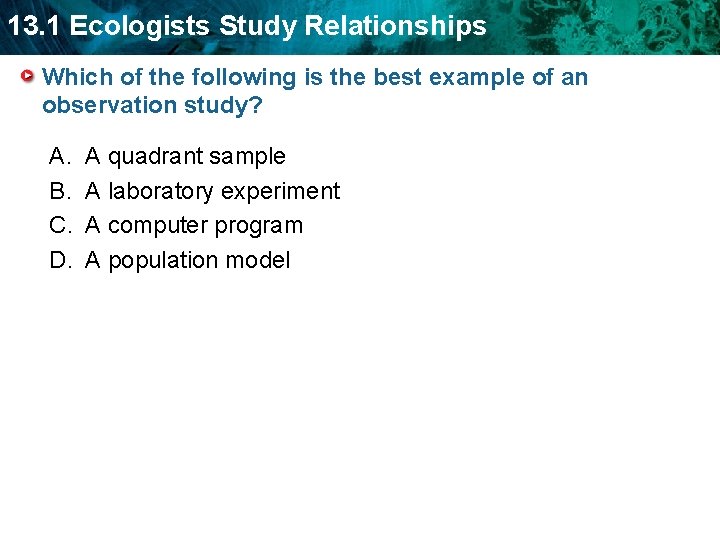 13.1 Ecologists Study Relationships

Which of the following is the best example of an observation study?

A. A quadrant sample
B. A laboratory experiment
C. A computer program
D. A population model